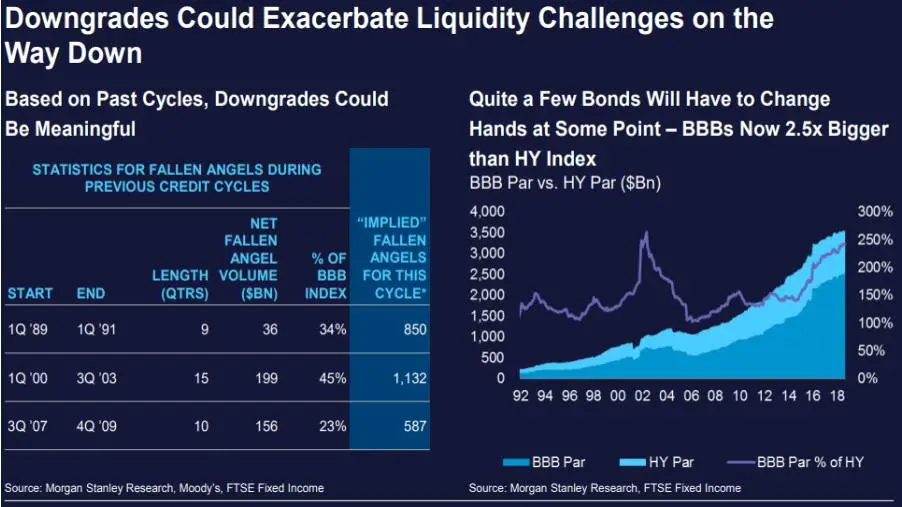 Downgrades Could Exacerbate Liquidity Challenges on the Way Down

Based on Past Cycles, Downgrades Could Be Meaningful

STATISTICS FOR FALLEN ANGELS DURING PREVIOUS CREDIT CYCLES

| START | END | LENGTH (QTRS) | NET FALLEN ANGEL VOLUME ($BN) | % OF BBB INDEX | "IMPLIED" FALLEN ANGELS FOR THIS CYCLE* |
|---|---|---|---|---|---|
| 1Q '89 | 1Q '91 | 9 | 36 | 34% | 850 |
| 1Q '00 | 3Q '03 | 15 | 199 | 45% | 1,132 |
| 3Q '07 | 4Q '09 | 10 | 156 | 23% | 587 |

Source: Morgan Stanley Research, Moody's, FTSE Fixed Income

Quite a Few Bonds Will Have to Change Hands at Some Point – BBBs Now 2.5x Bigger than HY Index

BBB Par vs. HY Par ($Bn)

4,000
3,500
3,000
2,500
2,000
1,500
1,000
500
0

300%
250%
200%
150%
100%
50%
0%

92 94 96 98 00 02 04 06 08 10 12 14 16 18

BBB Par HY Par BBB Par % of HY

Source: Morgan Stanley Research, FTSE Fixed Income